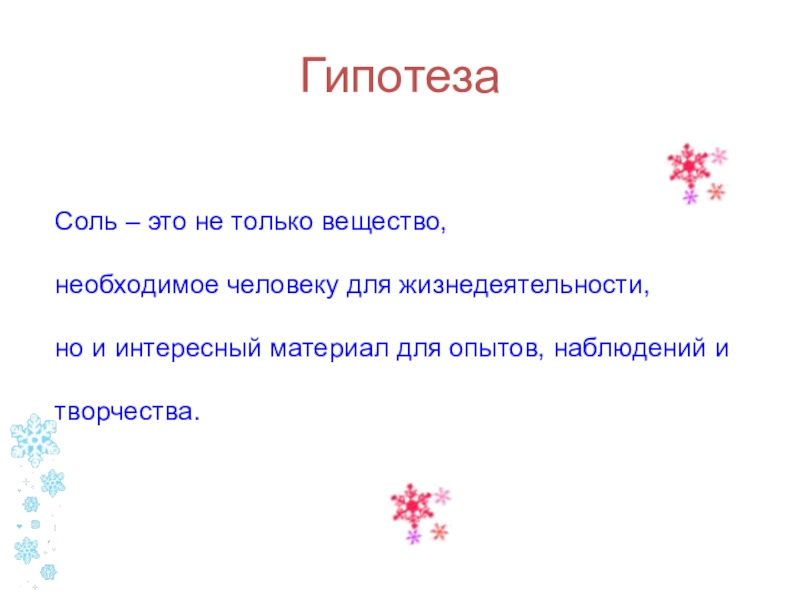 Гипотеза

Соль – это не только вещество,

необходимое человеку для жизнедеятельности,

но и интересный материал для опытов, наблюдений и

творчества.